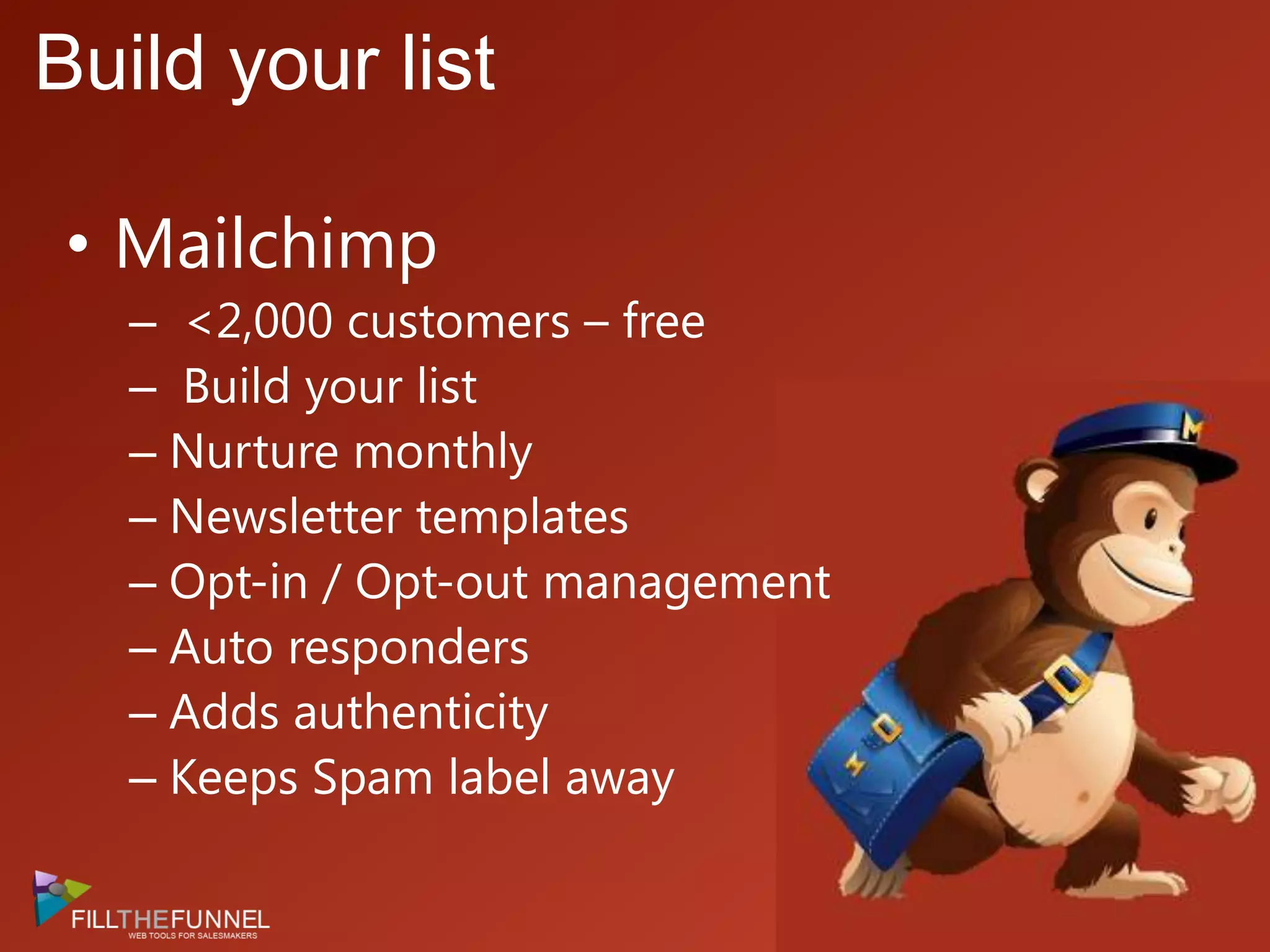 Build your list

• Mailchimp
– <2,000 customers – free
– Build your list
– Nurture monthly
– Newsletter templates
– Opt-in / Opt-out management
– Auto responders
– Adds authenticity
– Keeps Spam label away

M

FILLTHEFUNNEL
WEB TOOLS FOR SALESMAKERS